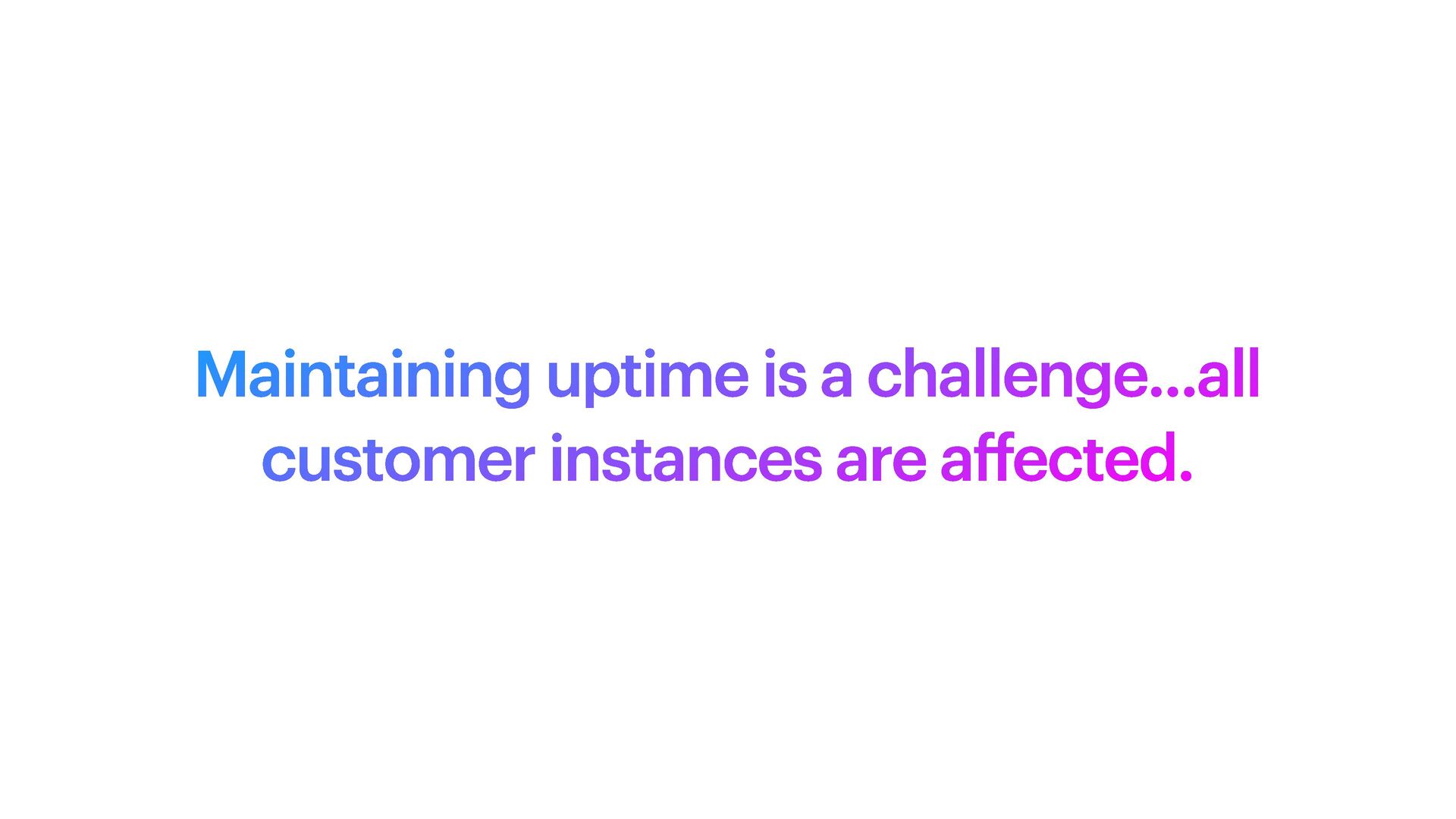 Maintaining uptime is a challenge…all customer instances are affected.